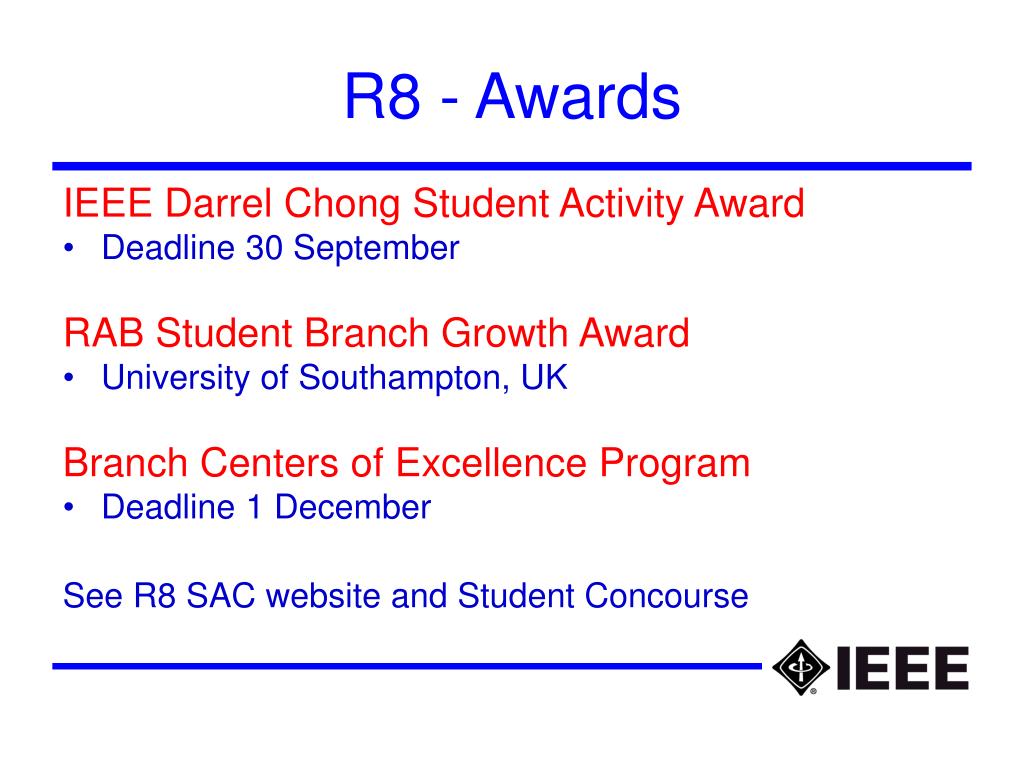 R8 - Awards

IEEE Darrel Chong Student Activity Award
• Deadline 30 September

RAB Student Branch Growth Award
• University of Southampton, UK

Branch Centers of Excellence Program
• Deadline 1 December

See R8 SAC website and Student Concourse

IEEE